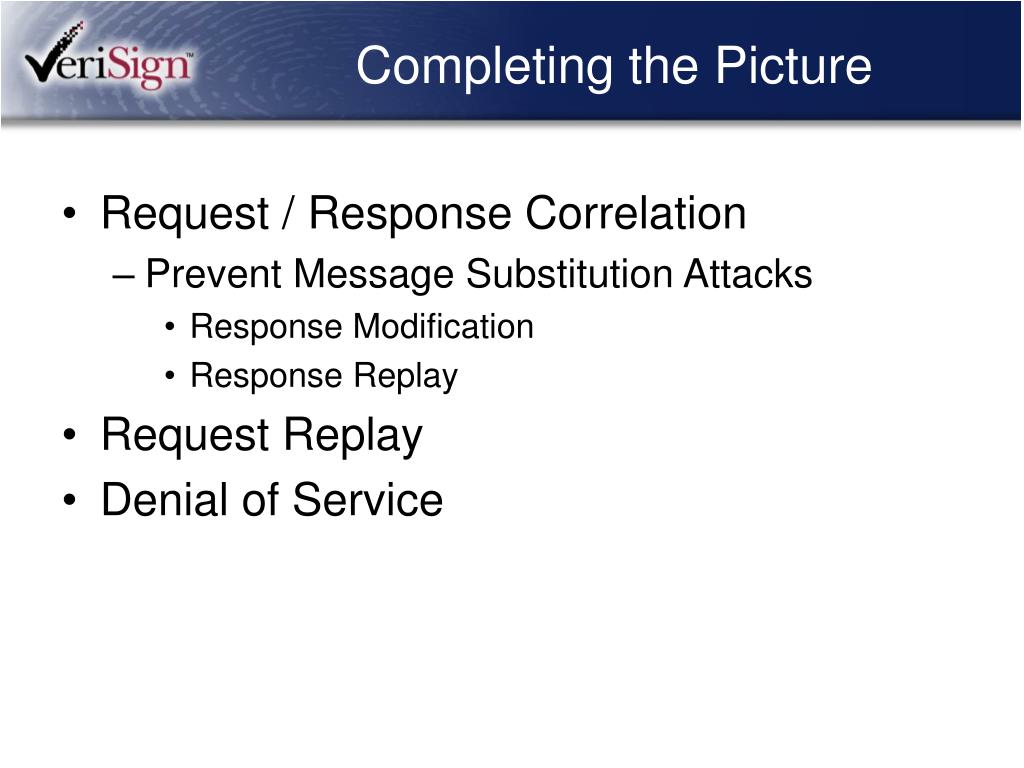 VeriSign™

Completing the Picture

• Request / Response Correlation
– Prevent Message Substitution Attacks
• Response Modification
• Response Replay
• Request Replay
• Denial of Service